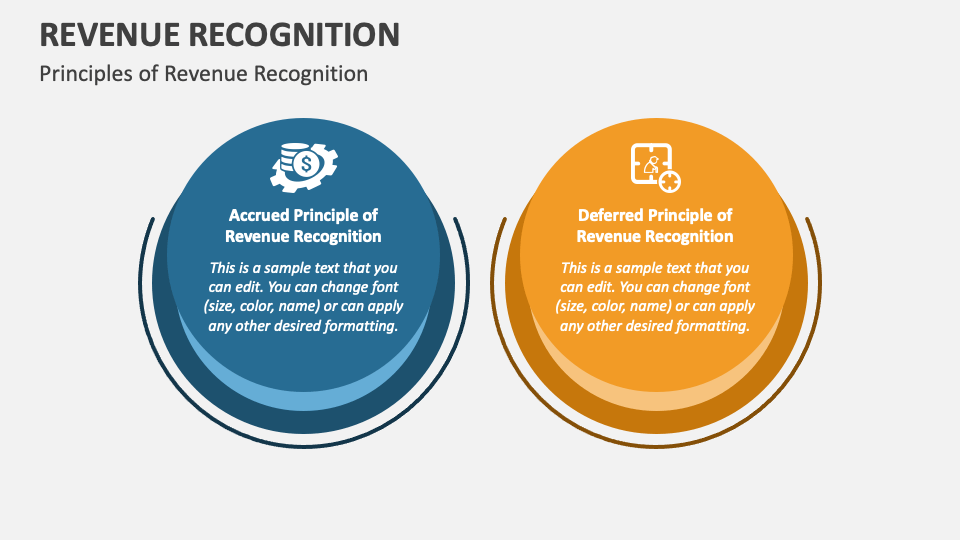 REVENUE RECOGNITION

Principles of Revenue Recognition

Accrued Principle of Revenue Recognition

This is a sample text that you can edit. You can change font (size, color, name) or can apply any other desired formatting.

Deferred Principle of Revenue Recognition

This is a sample text that you can edit. You can change font (size, color, name) or can apply any other desired formatting.